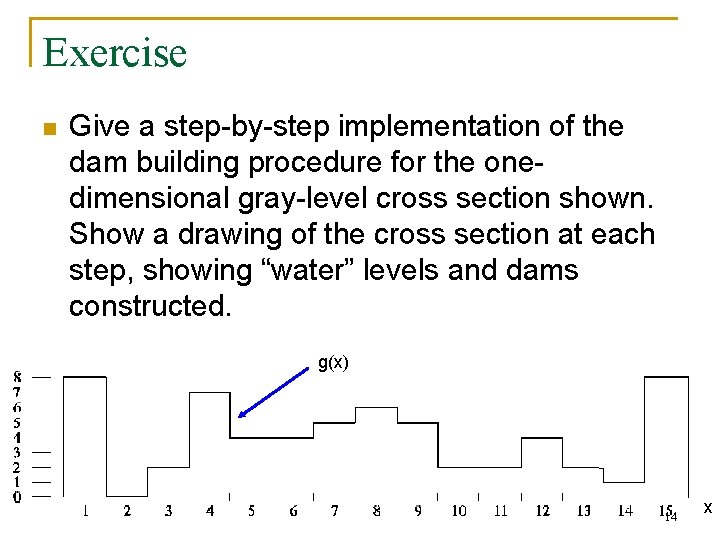 Exercise

Give a step-by-step implementation of the dam building procedure for the one-dimensional gray-level cross section shown. Show a drawing of the cross section at each step, showing “water” levels and dams constructed.

g(x)

8
7
6
5
4
3
2
1
0

1 2 3 4 5 6 7 8 9 10 11 12 13 14 15 x

14